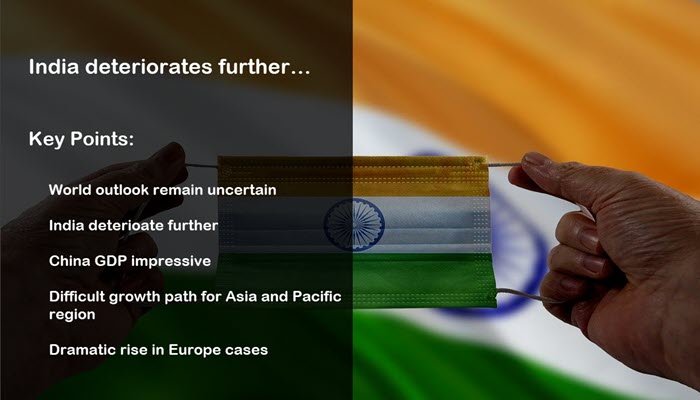 India deteriorates further…

Key Points:

World outlook remain uncertain

India deterioate further

China GDP impressive

Difficult growth path for Asia and Pacific region

Dramatic rise in Europe cases